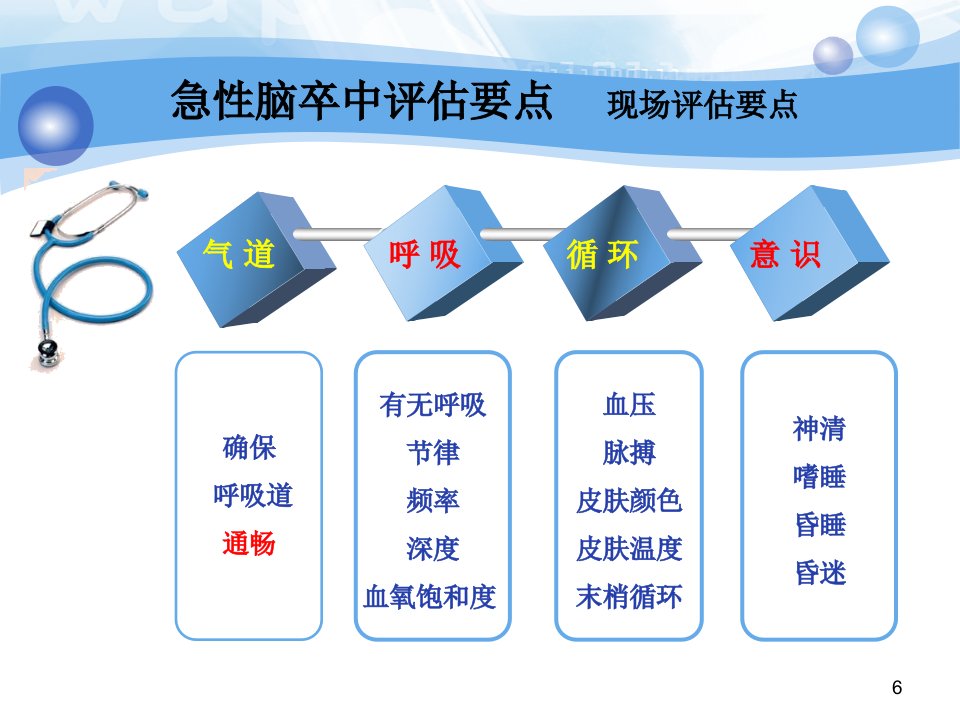 急性脑卒中评估要点　现场评估要点

气 道

呼 吸

循 环

意 识

确保
呼吸道
通畅

有无呼吸
节律
频率
深度
血氧饱和度

血压
脉搏
皮肤颜色
皮肤温度
末梢循环

神清
嗜睡
昏睡
昏迷

6